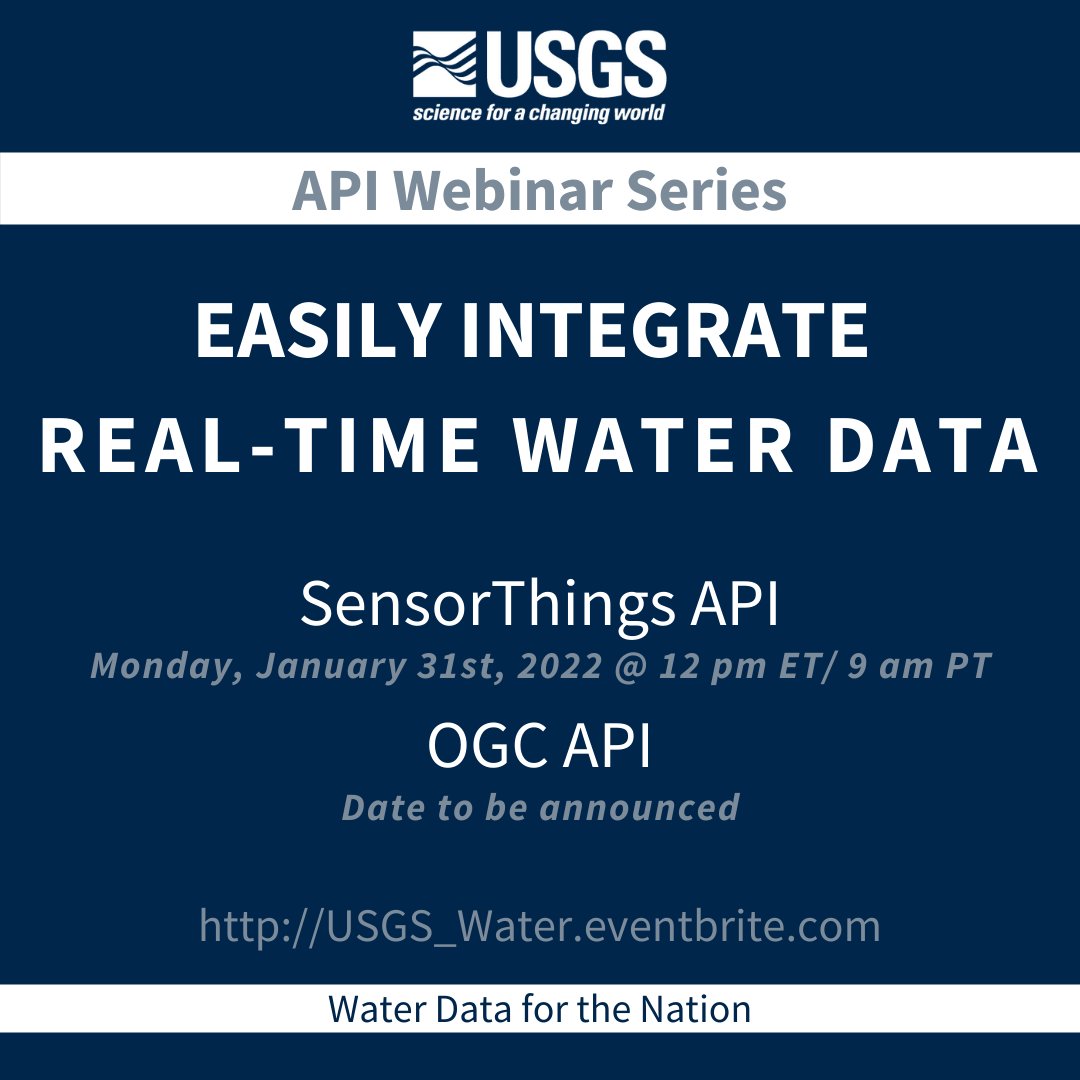 USGS
science for a changing world

API Webinar Series

EASILY INTEGRATE
REAL-TIME WATER DATA

SensorThings API
Monday, January 31st, 2022 @ 12 pm ET/ 9 am PT

OGC API
Date to be announced

http://USGS_Water.eventbrite.com

Water Data for the Nation